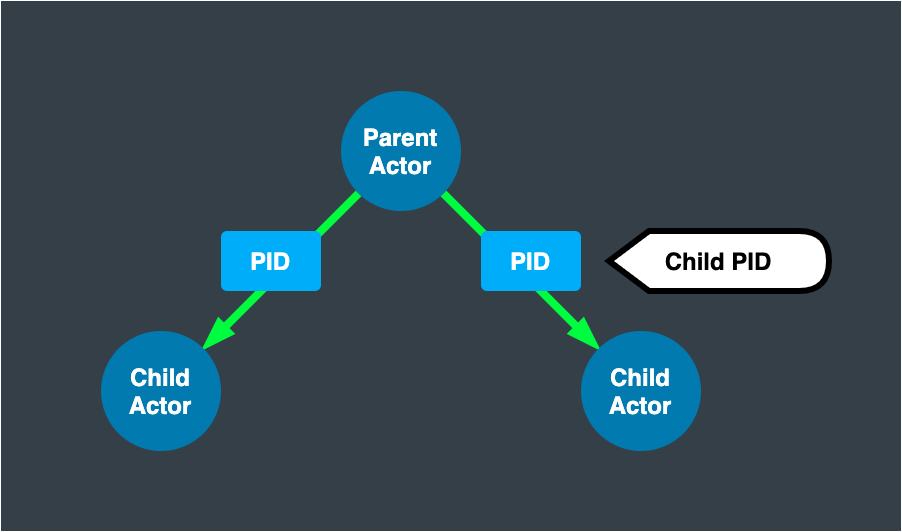 Parent Actor

PID

PID

Child PID

Child Actor

Child Actor